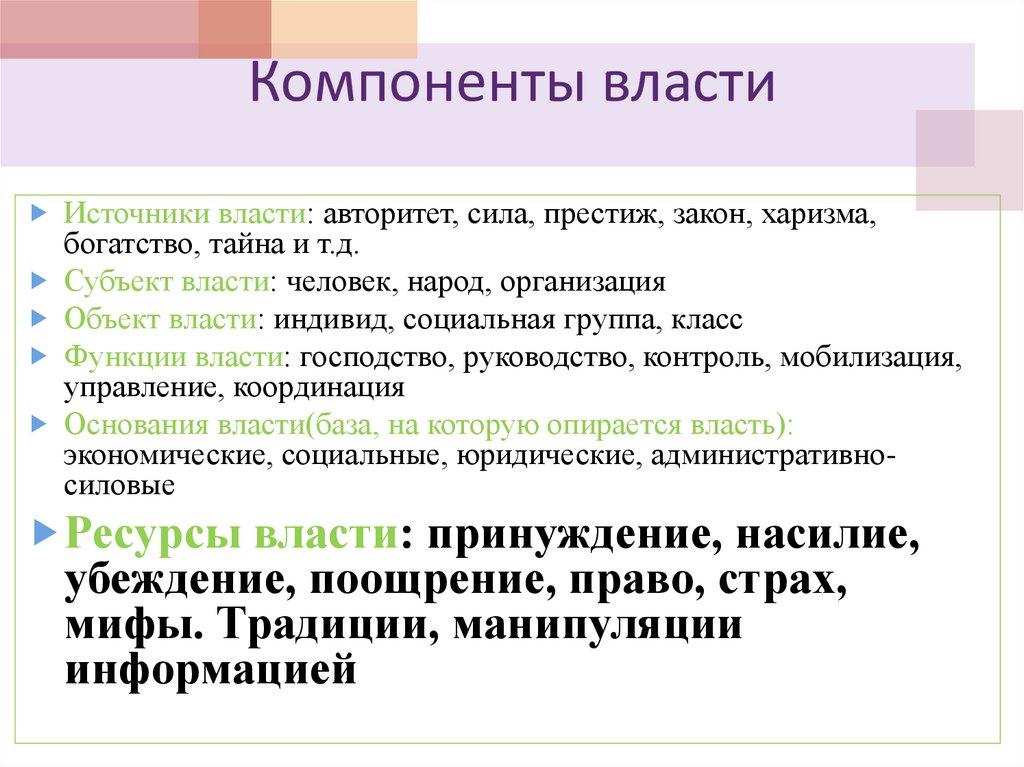 Компоненты власти

Источники власти: авторитет, сила, престиж, закон, харизма, богатство, тайна и т.д.

Субъект власти: человек, народ, организация

Объект власти: индивид, социальная группа, класс

Функции власти: господство, руководство, контроль, мобилизация, управление, координация

Основания власти(база, на которую опирается власть): экономические, социальные, юридические, административно-силовые

Ресурсы власти: принуждение, насилие, убеждение, поощрение, право, страх, мифы. Традиции, манипуляции информацией